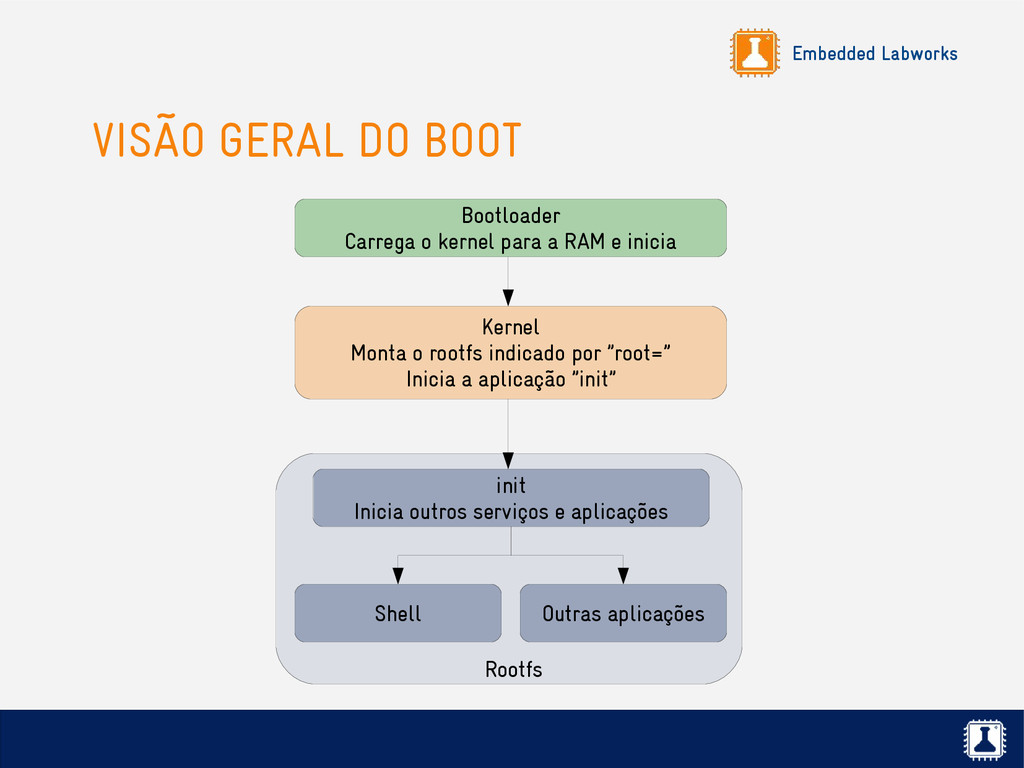 Embedded Labworks

VISÃO GERAL DO BOOT

Bootloader
Carrega o kernel para a RAM e inicia

Kernel
Monta o rootfs indicado por "root="
Inicia a aplicação "init"

init
Inicia outros serviços e aplicações

Shell

Outras aplicações

Rootfs